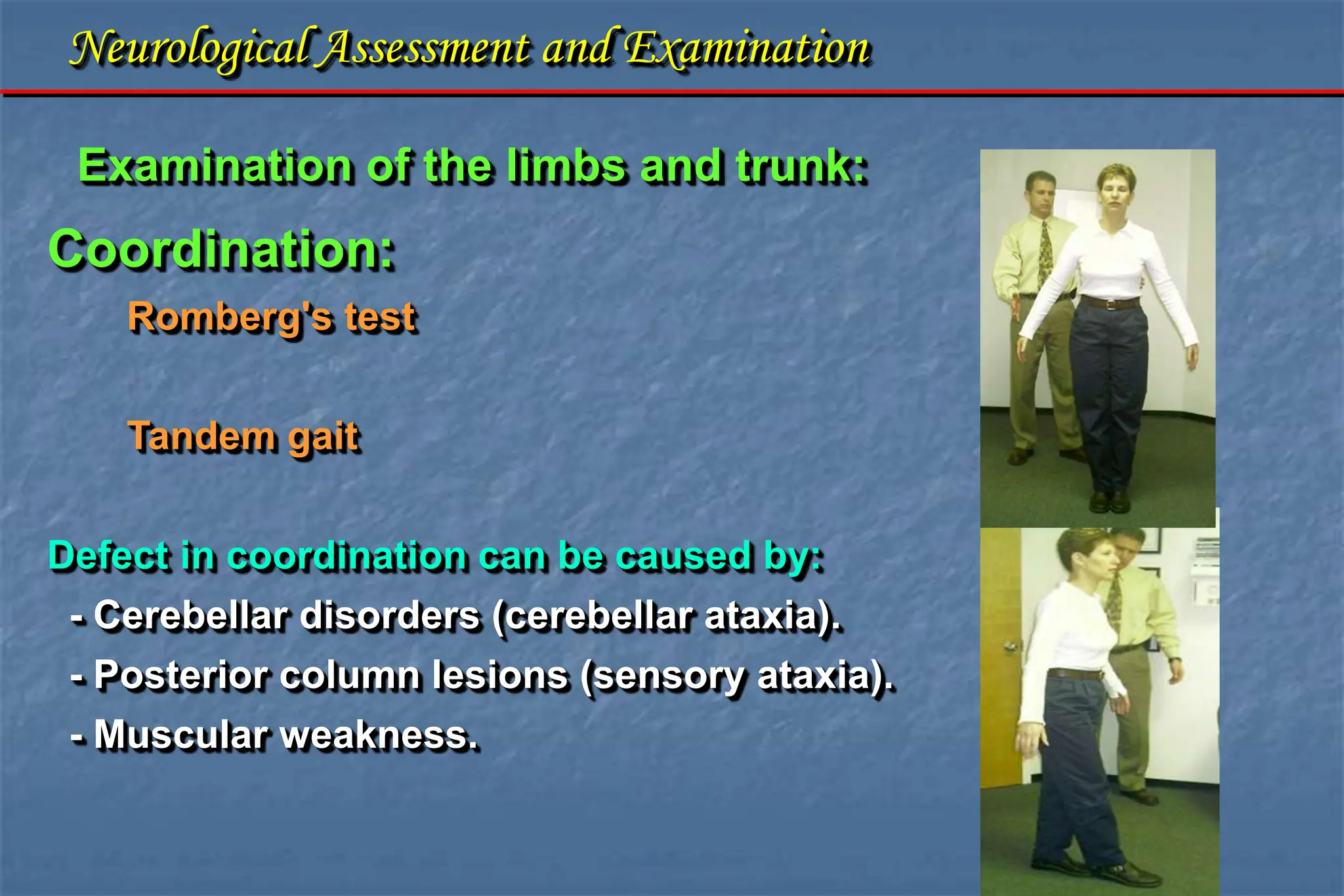 Neurological Assessment and Examination

Examination of the limbs and trunk:

Coordination:

Romberg's test

Tandem gait

Defect in coordination can be caused by:

- Cerebellar disorders (cerebellar ataxia).

- Posterior column lesions (sensory ataxia).

- Muscular weakness.